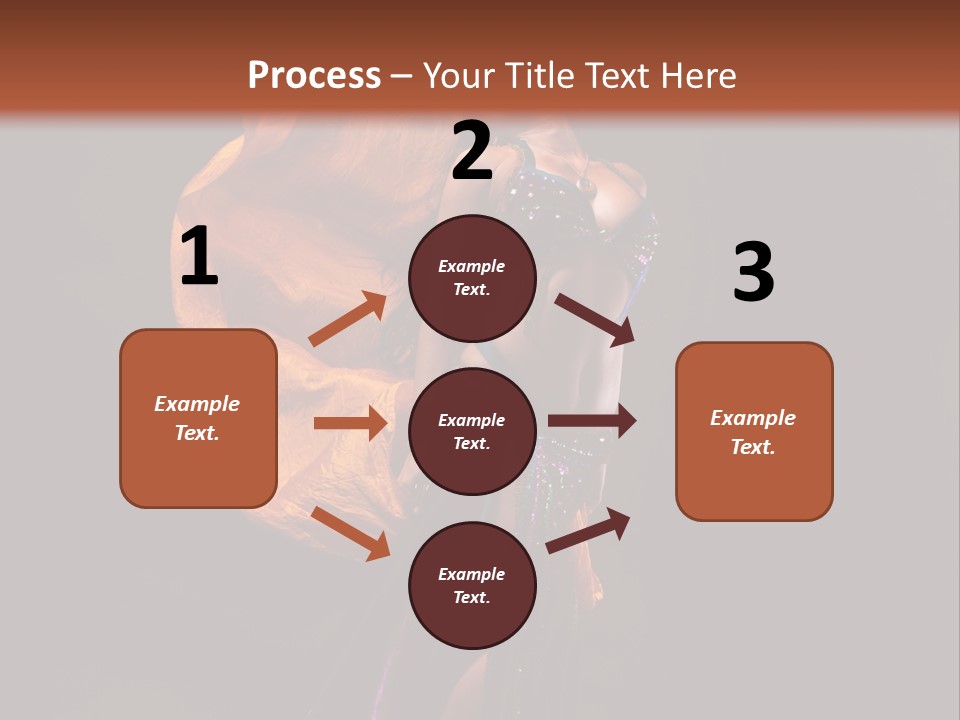 Process – Your Title Text Here

1

Example Text.

2

Example Text.

Example Text.

Example Text.

3

Example Text.